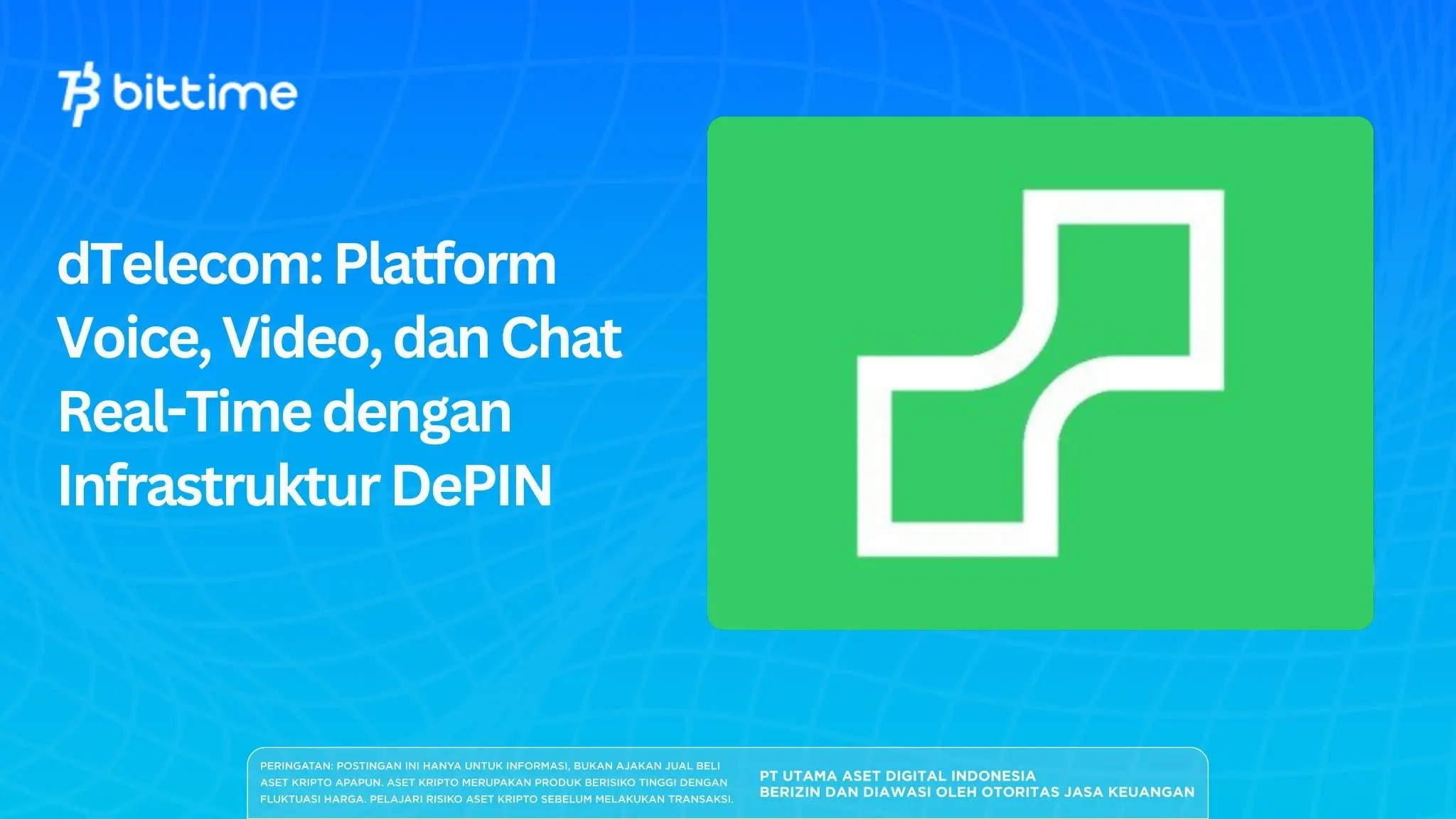 bittime

dTelecom: Platform Voice, Video, dan Chat Real-Time dengan Infrastruktur DePIN

PERINGATAN: POSTINGAN INI HANYA UNTUK INFORMASI, BUKAN AJAKAN JUAL BELI ASET KRIPTO APAPUN. ASET KRIPTO MERUPAKAN PRODUK BERISIKO TINGGI DENGAN FLUKTUASI HARGA. PELAJARI RISIKO ASET KRIPTO SEBELUM MELAKUKAN TRANSAKSI.

PT UTAMA ASET DIGITAL INDONESIA
BERIZIN DAN DIAWASI OLEH OTORITAS JASA KEUANGAN